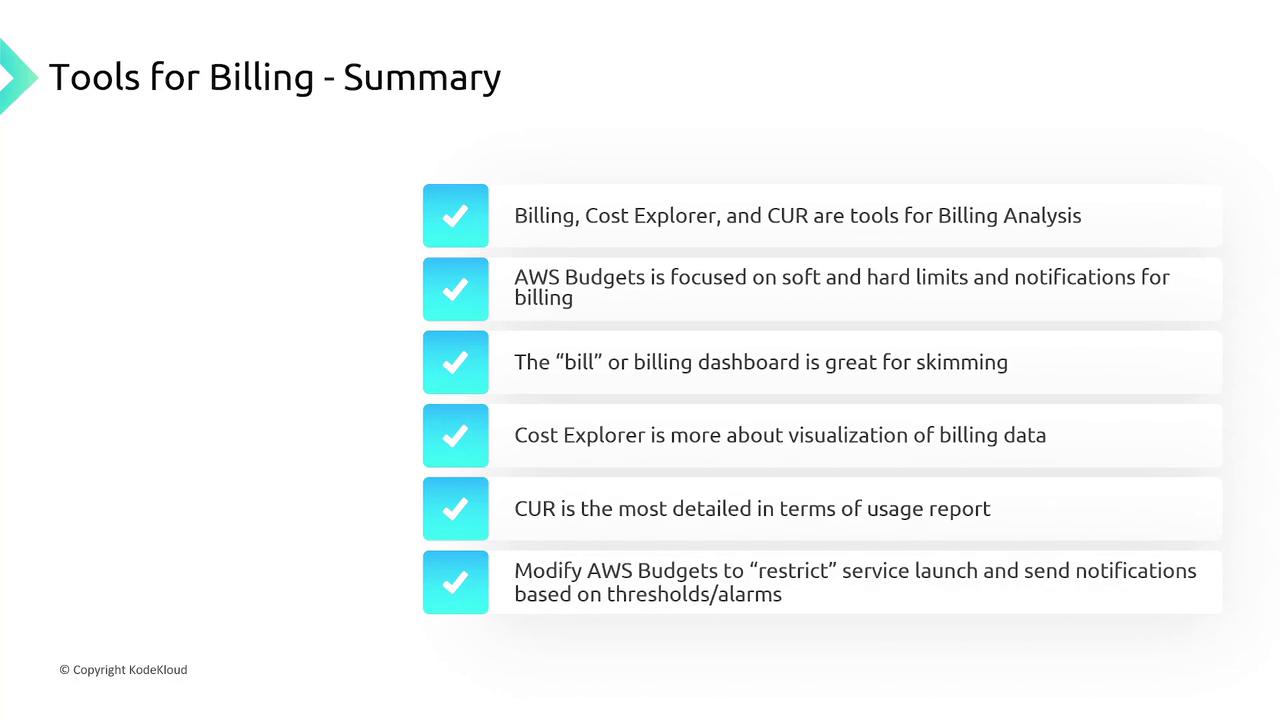 Tools for Billing - Summary

Billing, Cost Explorer, and CUR are tools for Billing Analysis

AWS Budgets is focused on soft and hard limits and notifications for billing

The “bill” or billing dashboard is great for skimming

Cost Explorer is more about visualization of billing data

CUR is the most detailed in terms of usage report

Modify AWS Budgets to “restrict” service launch and send notifications based on thresholds/alarms

© Copyright KodeKloud